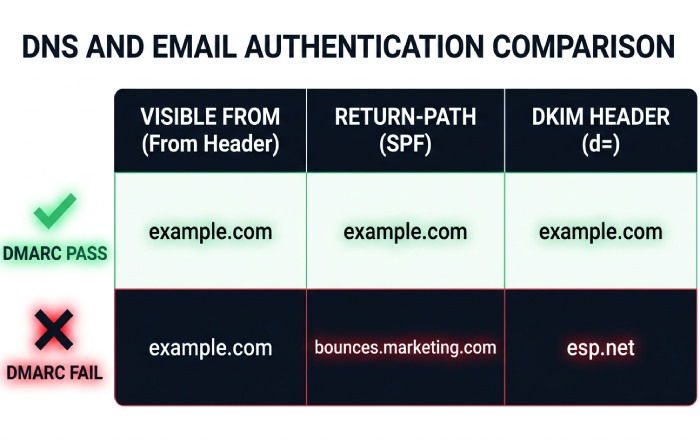 DNS AND EMAIL AUTHENTICATION COMPARISON

| | VISIBLE FROM (From Header) | RETURN-PATH (SPF) | DKIM HEADER (d=) |
|---|---|---|---|
| DMARC PASS | example.com | example.com | example.com |
| DMARC FAIL | example.com | bounces.marketing.com | esp.net |